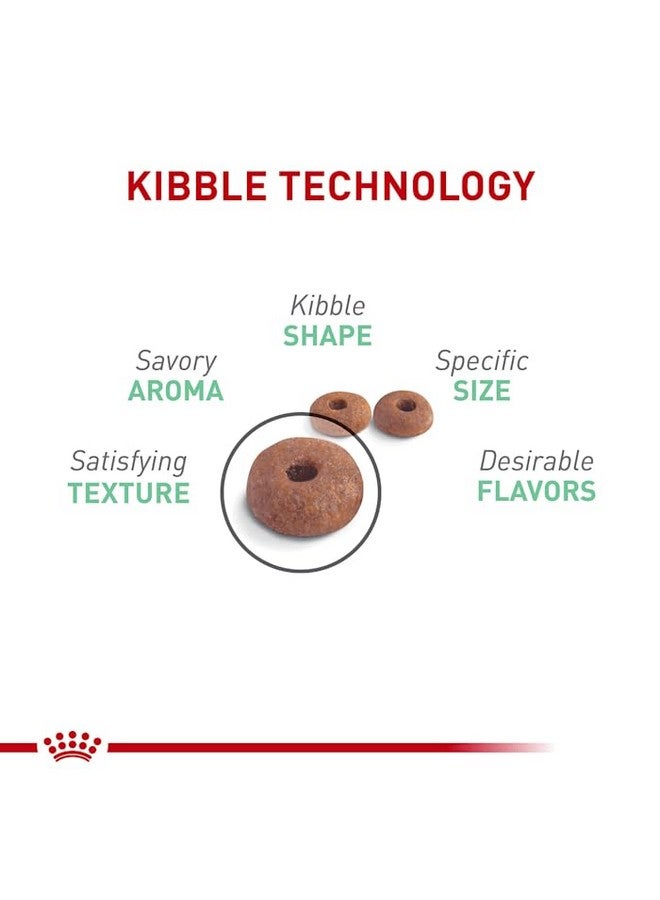 KIBBLE TECHNOLOGY

Kibble
SHAPE

Savory
AROMA

Specific
SIZE

Satisfying
TEXTURE

Desirable
FLAVORS